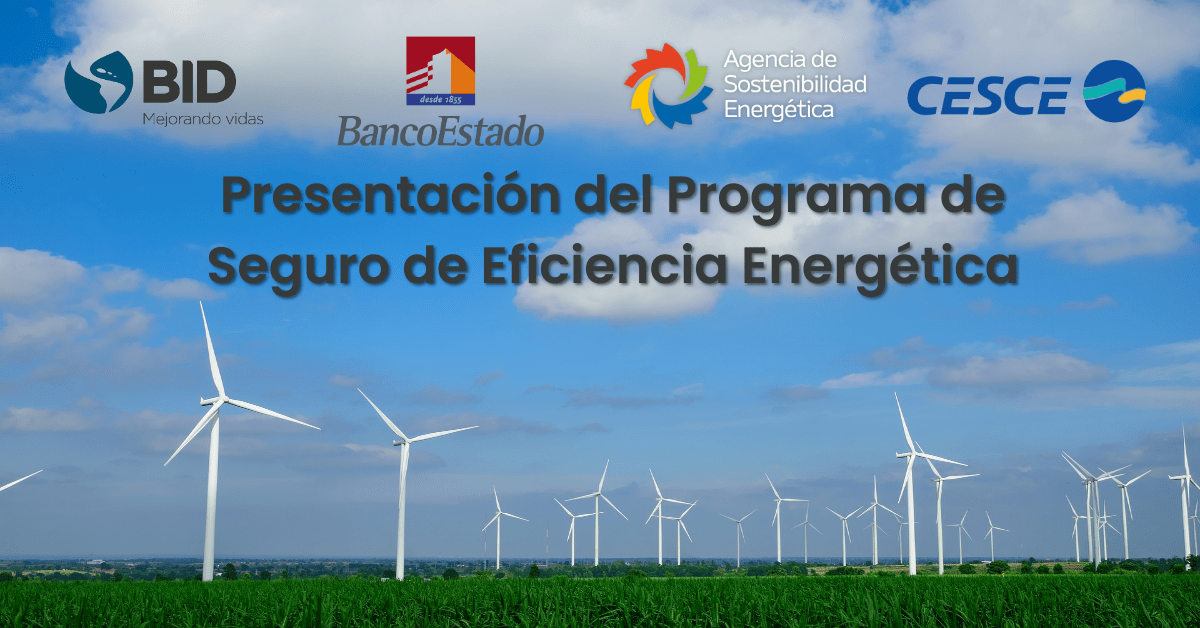 BID
Mejorando vidas

desde 1855
BancoEstado

Agencia de
Sostenibilidad
Energética

CESCE

Presentación del Programa de Seguro de Eficiencia Energética